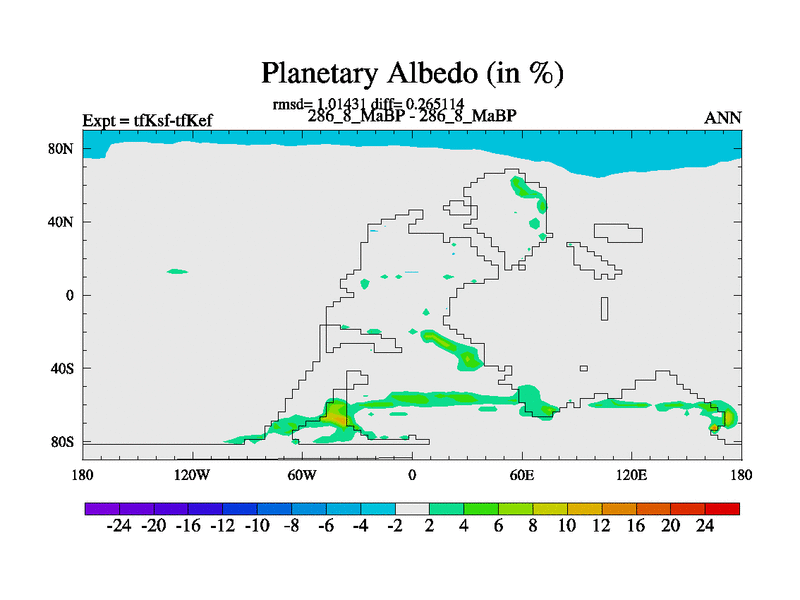 Planetary Albedo (in %)

rmsd= 1.01431 diff= 0.265114

Expt = tfKsf-tfKef

286_8_MaBP - 286_8_MaBP

ANN

80N
40N
0
40S
80S

180 120W 60W 0 60E 120E 180

-24 -20 -16 -12 -10 -8 -6 -4 -2 2 4 6 8 10 12 16 20 24